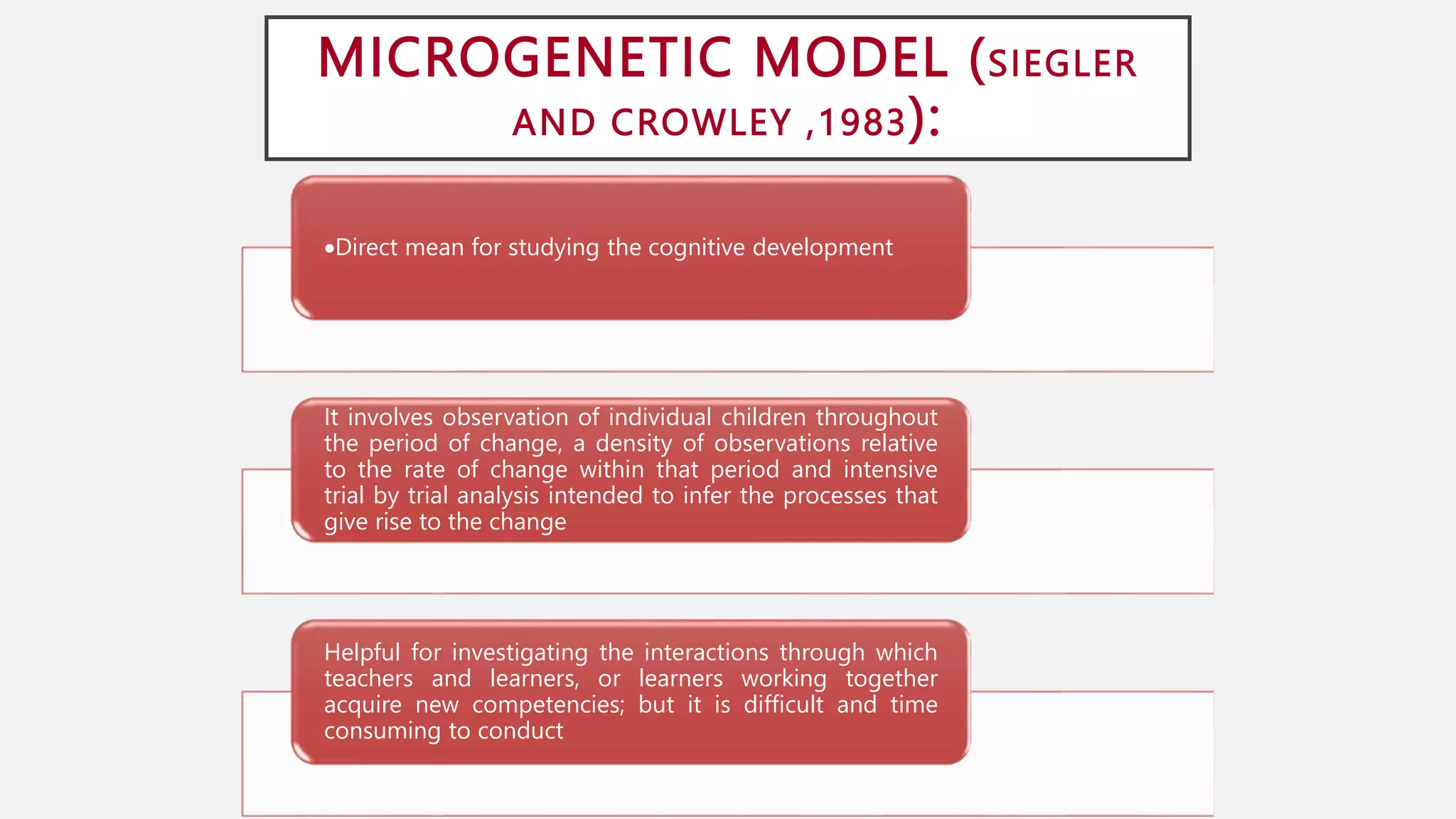 MICROGENETIC MODEL (SIEGLER AND CROWLEY ,1983):

•Direct mean for studying the cognitive development

It involves observation of individual children throughout the period of change, a density of observations relative to the rate of change within that period and intensive trial by trial analysis intended to infer the processes that give rise to the change

Helpful for investigating the interactions through which teachers and learners, or learners working together acquire new competencies; but it is difficult and time consuming to conduct